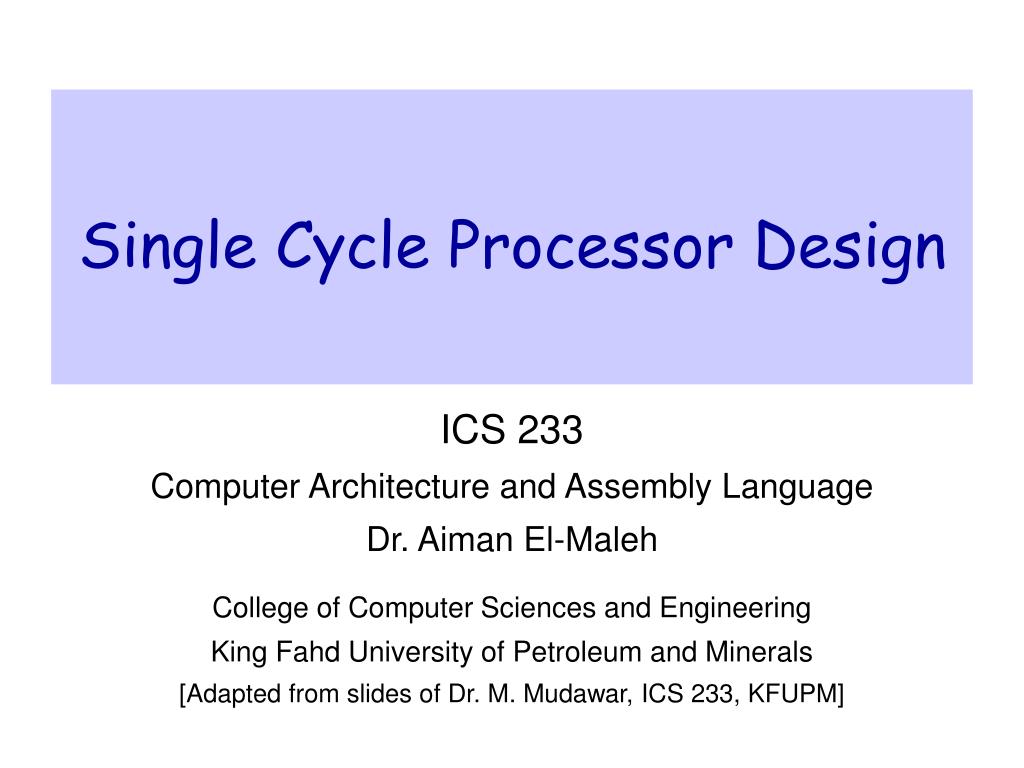 Single Cycle Processor Design

ICS 233

Computer Architecture and Assembly Language

Dr. Aiman El-Maleh

College of Computer Sciences and Engineering

King Fahd University of Petroleum and Minerals

[Adapted from slides of Dr. M. Mudawar, ICS 233, KFUPM]